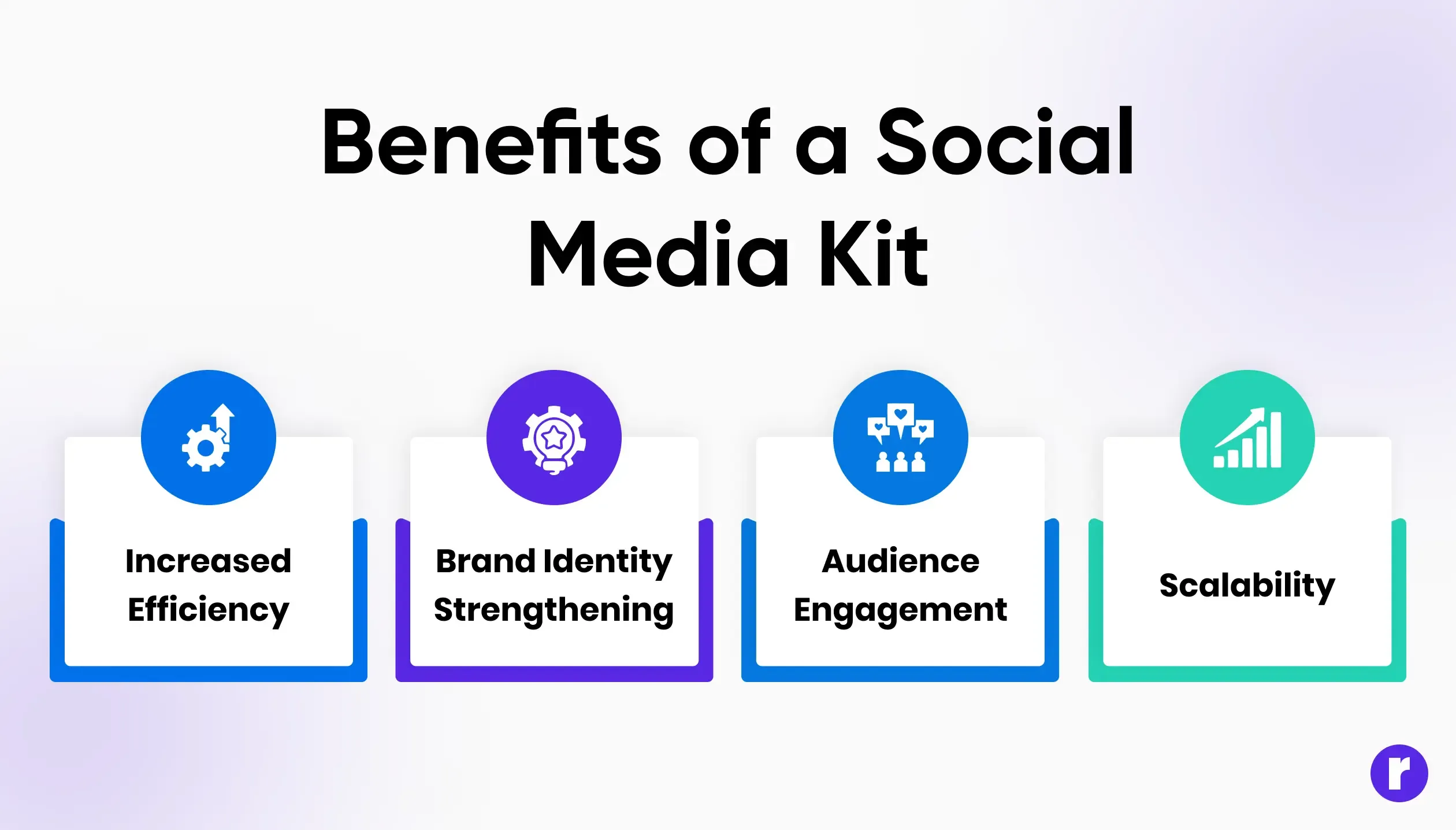 Benefits of a Social Media Kit

Increased Efficiency

Brand Identity Strengthening

Audience Engagement

Scalability

r